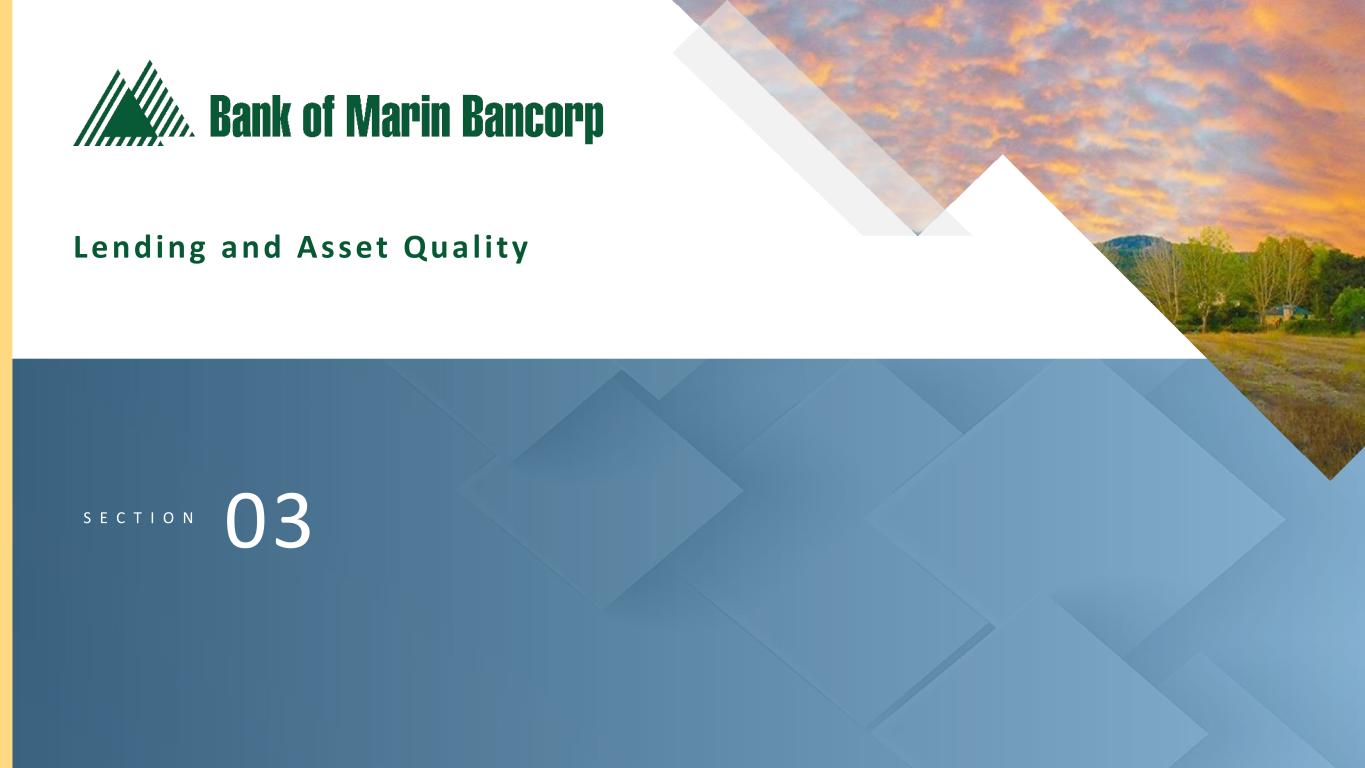 Bank of Marin Bancorp

Lending and Asset Quality

SECTION 03